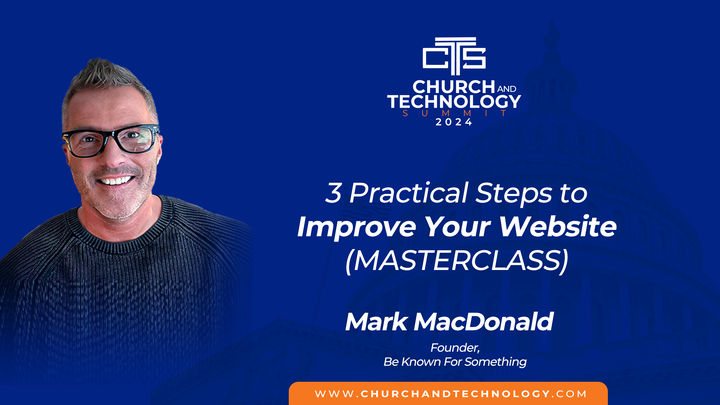 CTS
CHURCH AND TECHNOLOGY
SUMMIT
2024

3 Practical Steps to
Improve Your Website
(MASTERCLASS)

Mark MacDonald
Founder,
Be Known For Something

WWW.CHURCHANDTECHNOLOGY.COM